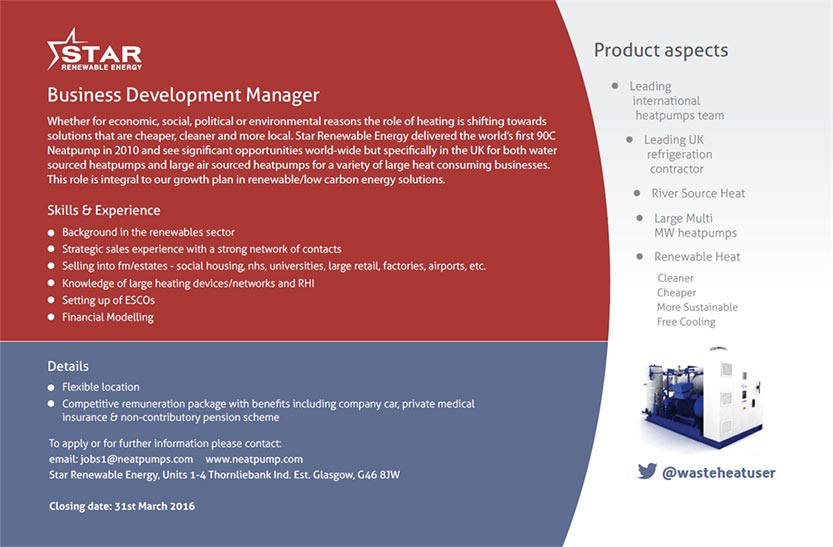 STAR
RENEWABLE ENERGY

Business Development Manager

Whether for economic, social, political or environmental reasons the role of heating is shifting towards solutions that are cheaper, cleaner and more local. Star Renewable Energy delivered the world's first 90C Neatpump in 2010 and see significant opportunities world-wide but specifically in the UK for both water sourced heatpumps and large air sourced heatpumps for a variety of large heat consuming businesses. This role is integral to our growth plan in renewable/low carbon energy solutions.

Skills & Experience

- Background in the renewables sector
- Strategic sales experience with a strong network of contacts
- Selling into fm/estates - social housing, nhs, universities, large retail, factories, airports, etc.
- Knowledge of large heating devices/networks and RHI
- Setting up of ESCOs
- Financial Modelling

Details

- Flexible location
- Competitive remuneration package with benefits including company car, private medical insurance & non-contributory pension scheme

To apply or for further information please contact:
email: jobs1@neatpumps.com www.neatpump.com
Star Renewable Energy, Units 1-4 Thornliebank Ind. Est. Glasgow, G46 8JW

Closing date: 31st March 2016

Product aspects

- Leading international heatpumps team
- Leading UK refrigeration contractor
- River Source Heat
- Large Multi MW heatpumps
- Renewable Heat

Cleaner
Cheaper
More Sustainable
Free Cooling

@wasteheatuser